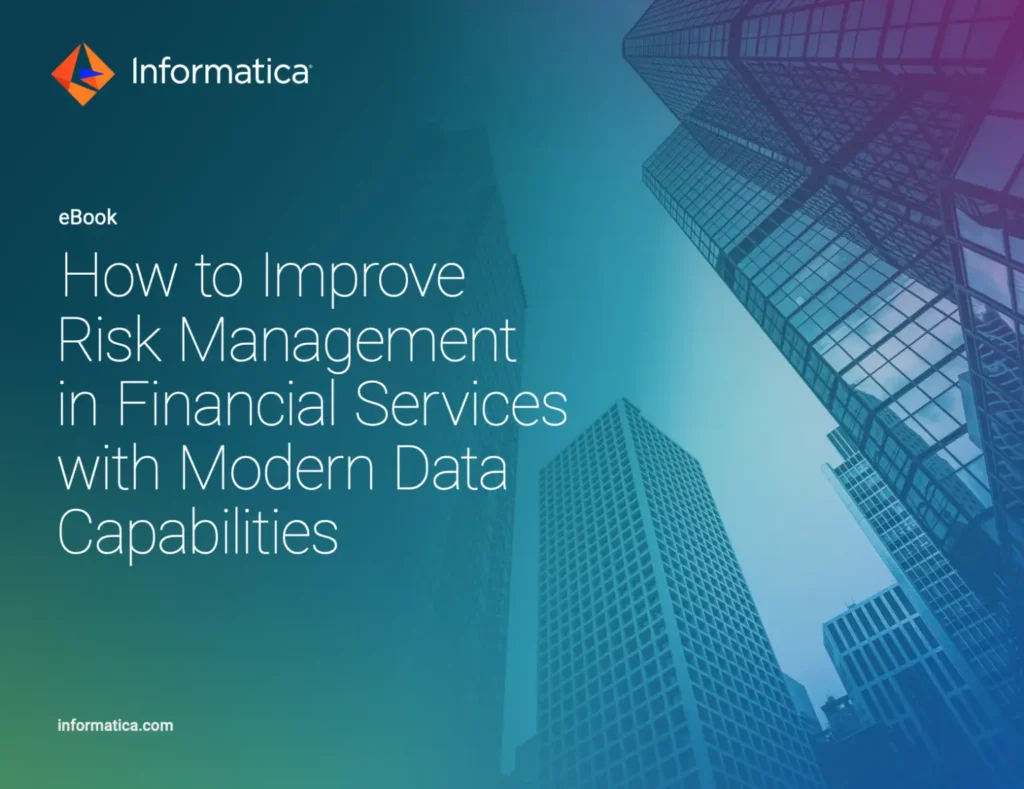 Informatica

eBook

How to Improve Risk Management in Financial Services with Modern Data Capabilities

informatica.com